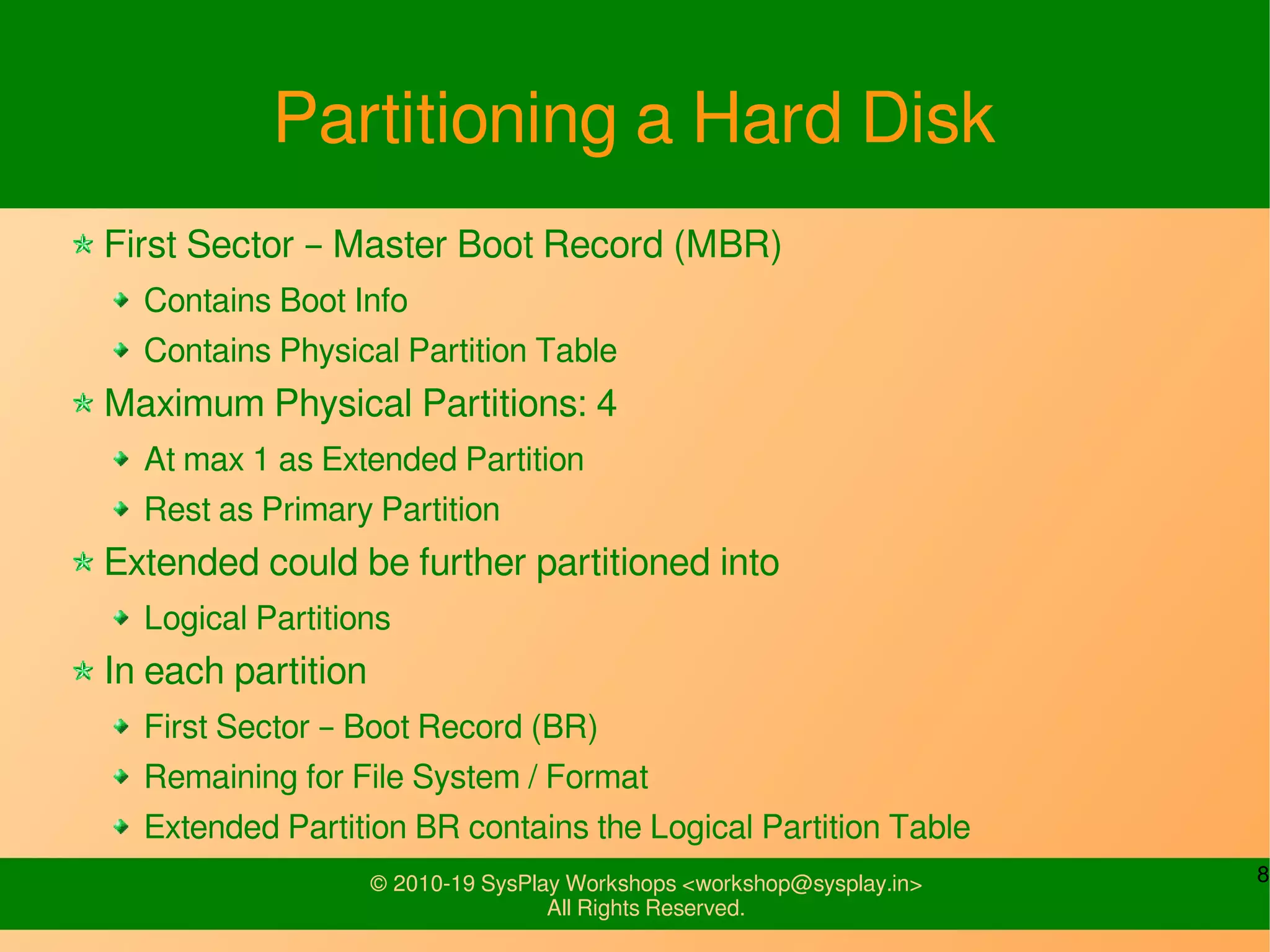 Partitioning a Hard Disk

First Sector – Master Boot Record (MBR)

Contains Boot Info

Contains Physical Partition Table

Maximum Physical Partitions: 4

At max 1 as Extended Partition

Rest as Primary Partition

Extended could be further partitioned into

Logical Partitions

In each partition

First Sector – Boot Record (BR)

Remaining for File System / Format

Extended Partition BR contains the Logical Partition Table

© 2010-19 SysPlay Workshops <workshop@sysplay.in>
All Rights Reserved.

8